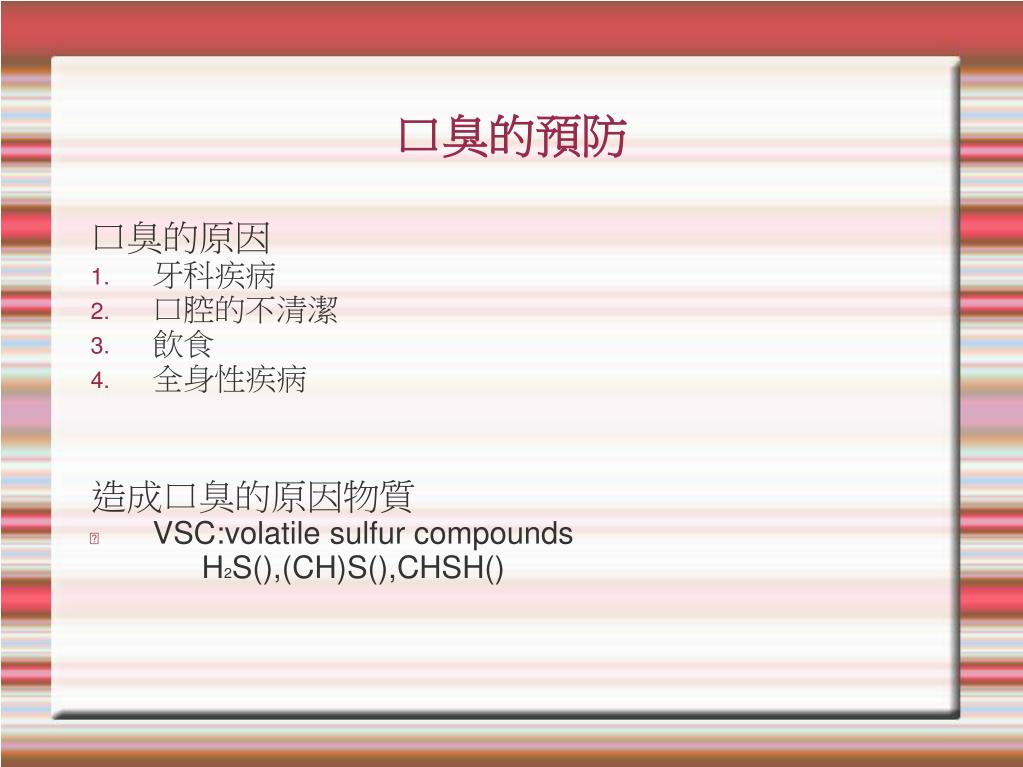 口臭的預防

口臭的原因
1. 牙科疾病
2. 口腔的不清潔
3. 飲食
4. 全身性疾病

造成口臭的原因物質
VSC:volatile sulfur compounds
$H_2S$(),(CH)S(),CHSH()